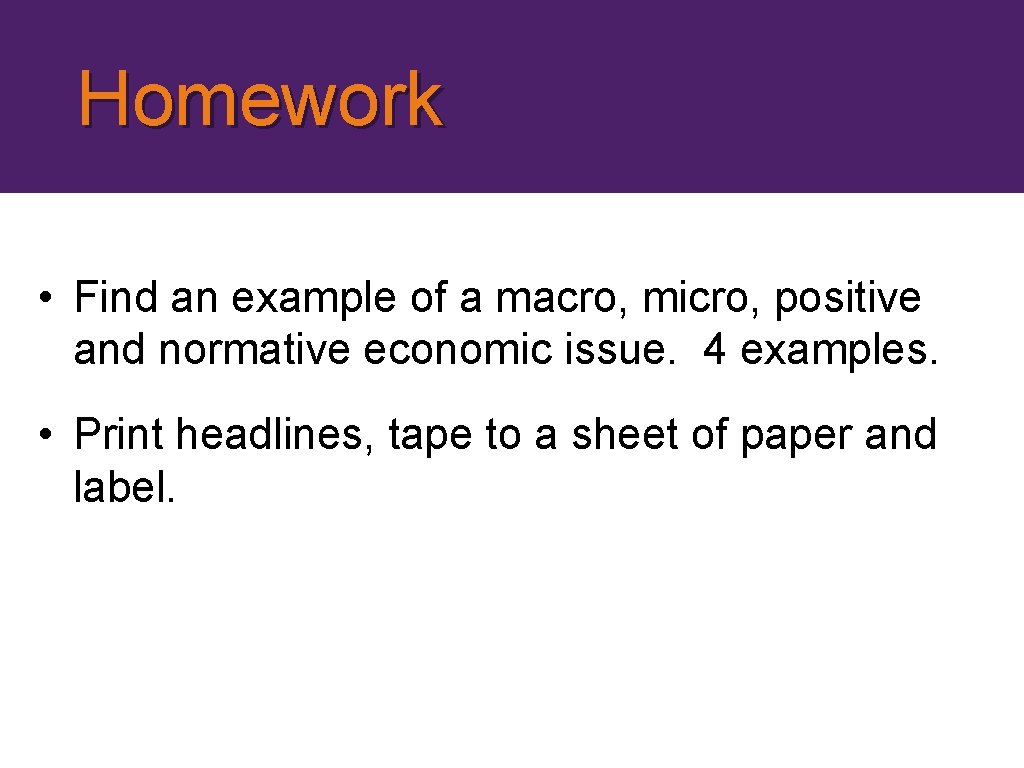 Homework

• Find an example of a macro, micro, positive and normative economic issue. 4 examples.

• Print headlines, tape to a sheet of paper and label.